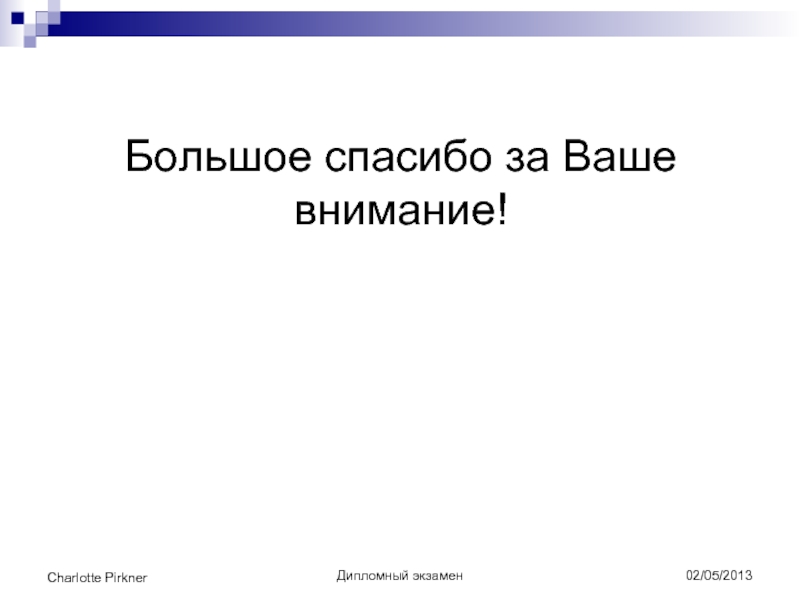 Большое спасибо за Ваше внимание!

Charlotte Pirkner

Дипломный экзамен

02/05/2013